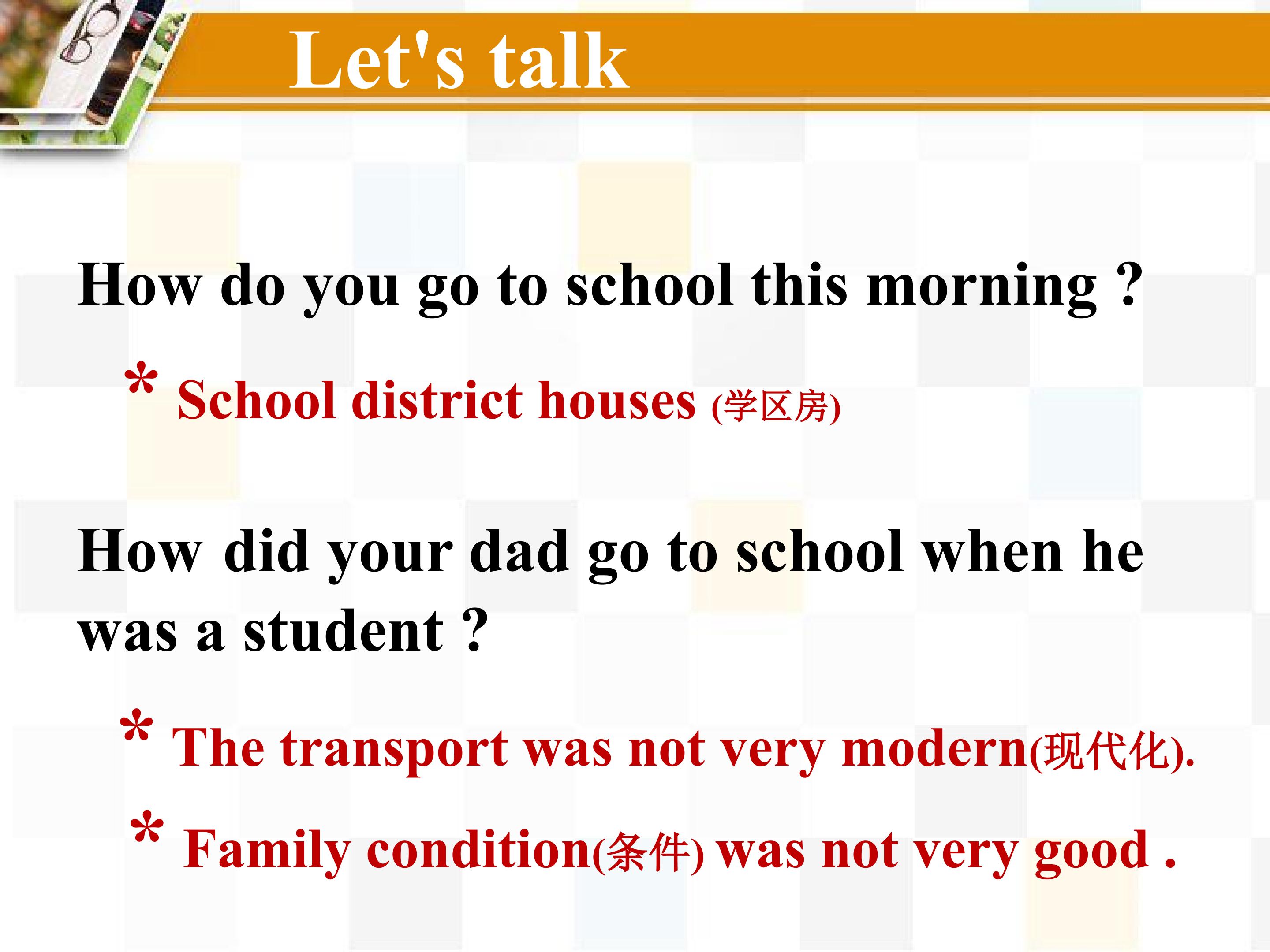 Let's talk

How do you go to school this morning ?

* School district houses (学区房)

How did your dad go to school when he was a student ?

* The transport was not very modern(现代化).

* Family condition(条件) was not very good .